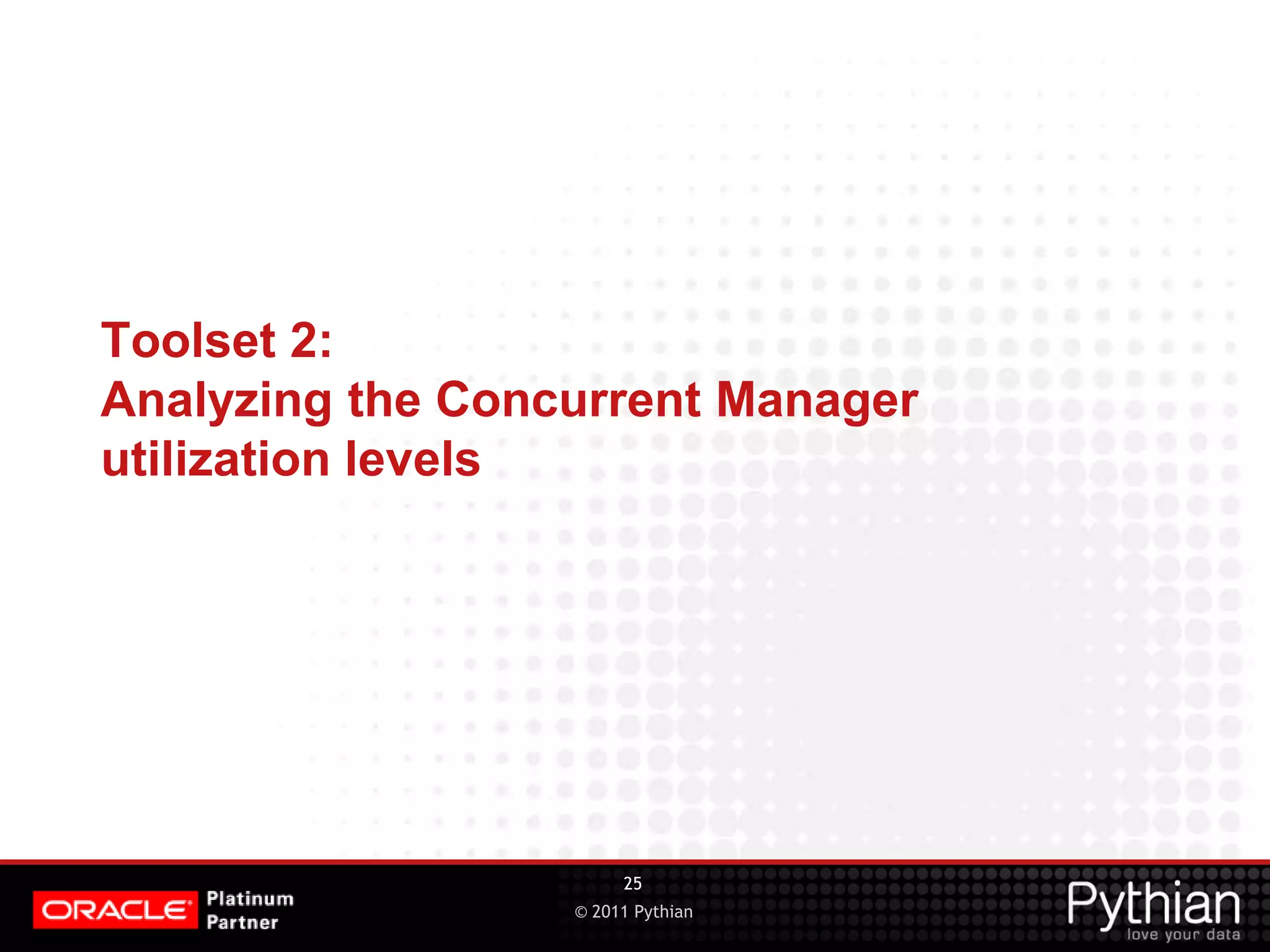 Toolset 2:
Analyzing the Concurrent Manager utilization levels

ORACLE Platinum Partner

25
© 2011 Pythian

Pythian
love your data